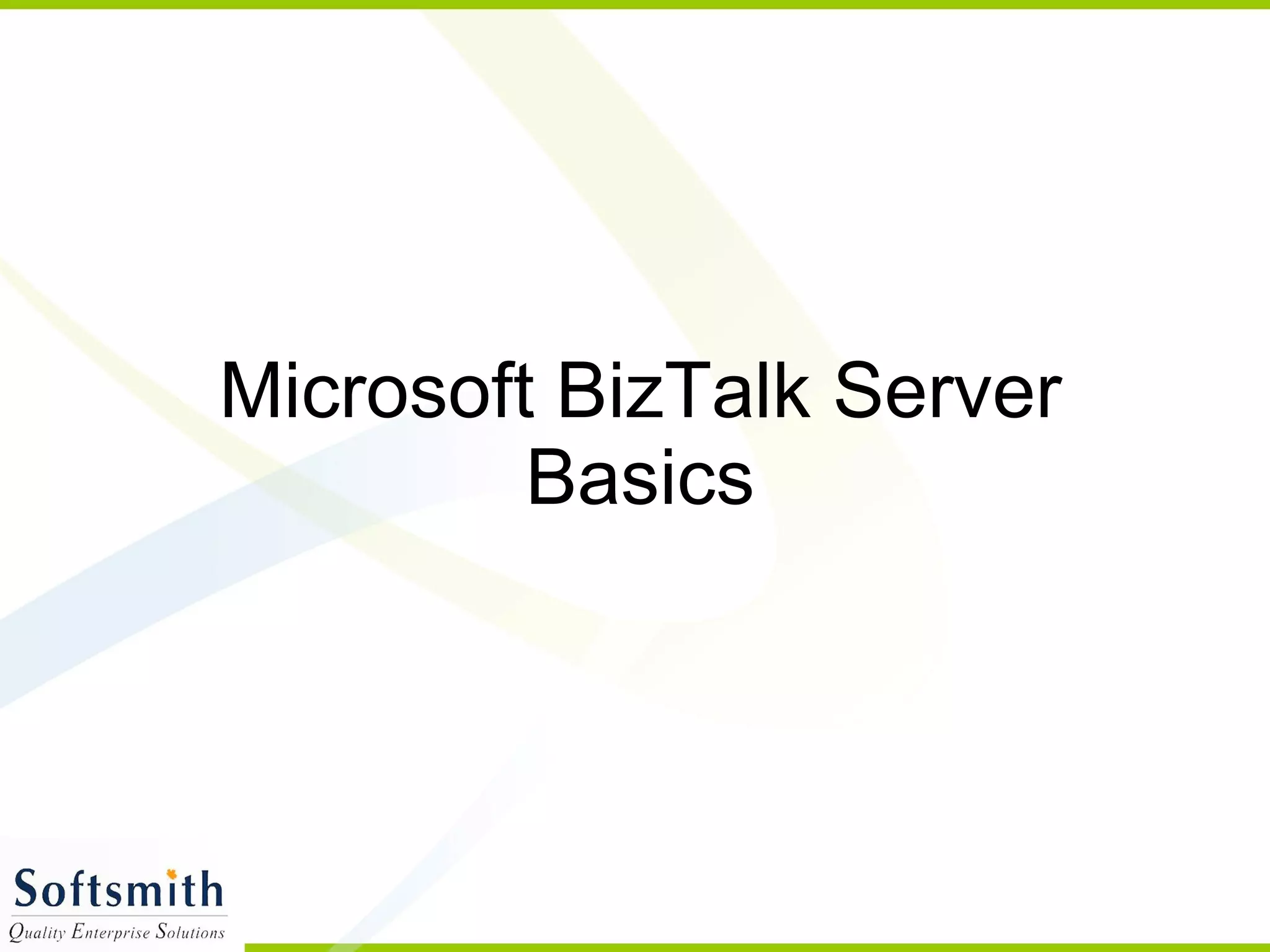 Microsoft BizTalk Server Basics

Softsmith
Quality Enterprise Solutions